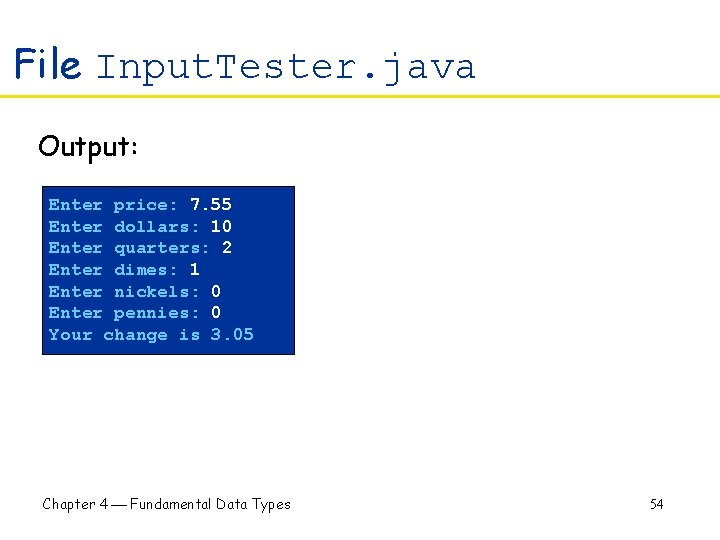 File InputTester.java

Output:

Enter price: 7.55
Enter dollars: 10
Enter quarters: 2
Enter dimes: 1
Enter nickels: 0
Enter pennies: 0
Your change is 3.05

Chapter 4 — Fundamental Data Types

54